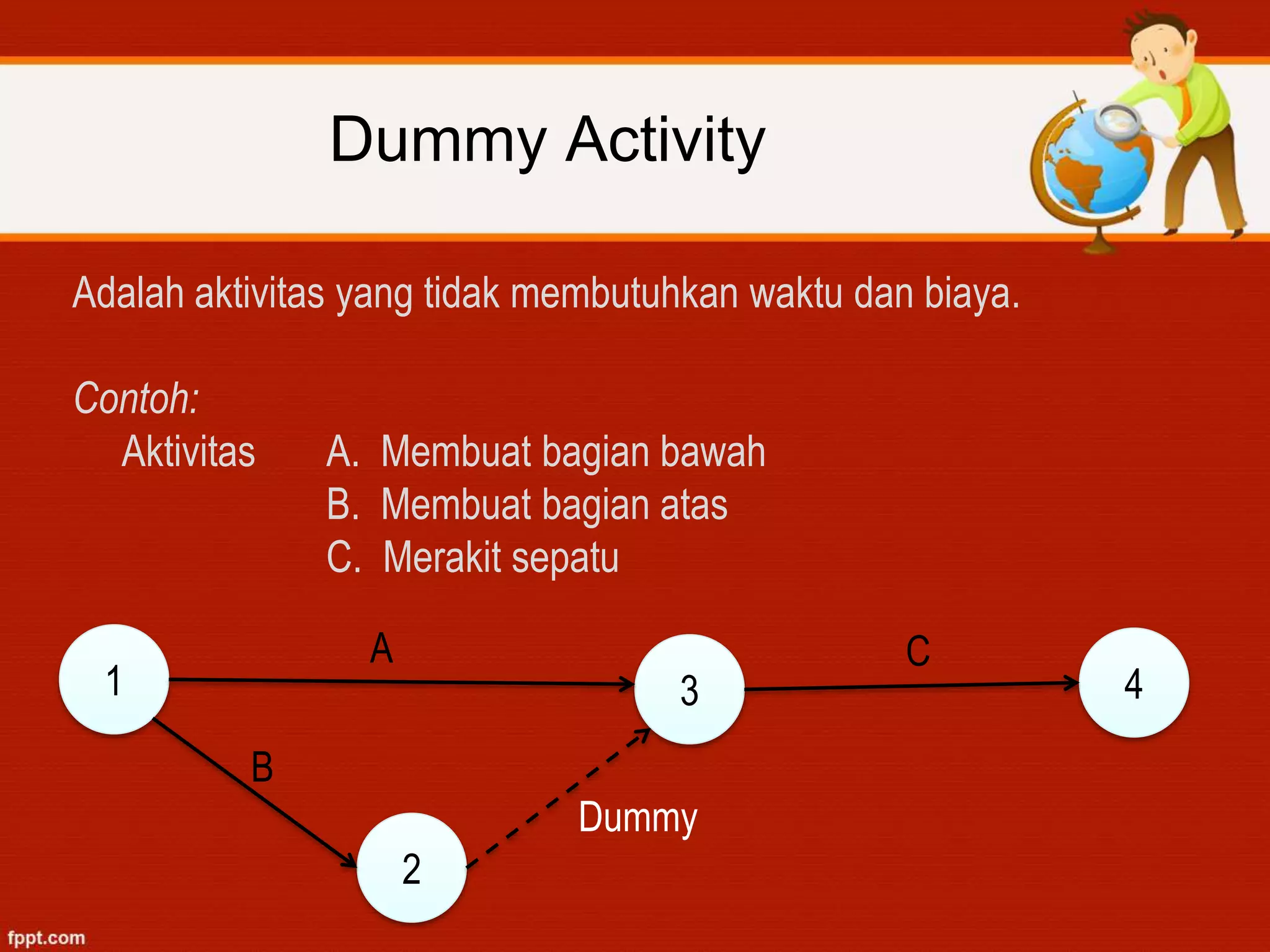 Dummy Activity

Adalah aktivitas yang tidak membutuhkan waktu dan biaya.

Contoh:

Aktivitas A. Membuat bagian bawah
B. Membuat bagian atas
C. Merakit sepatu

1
A
3
C
4
B
Dummy
2

fppt.com